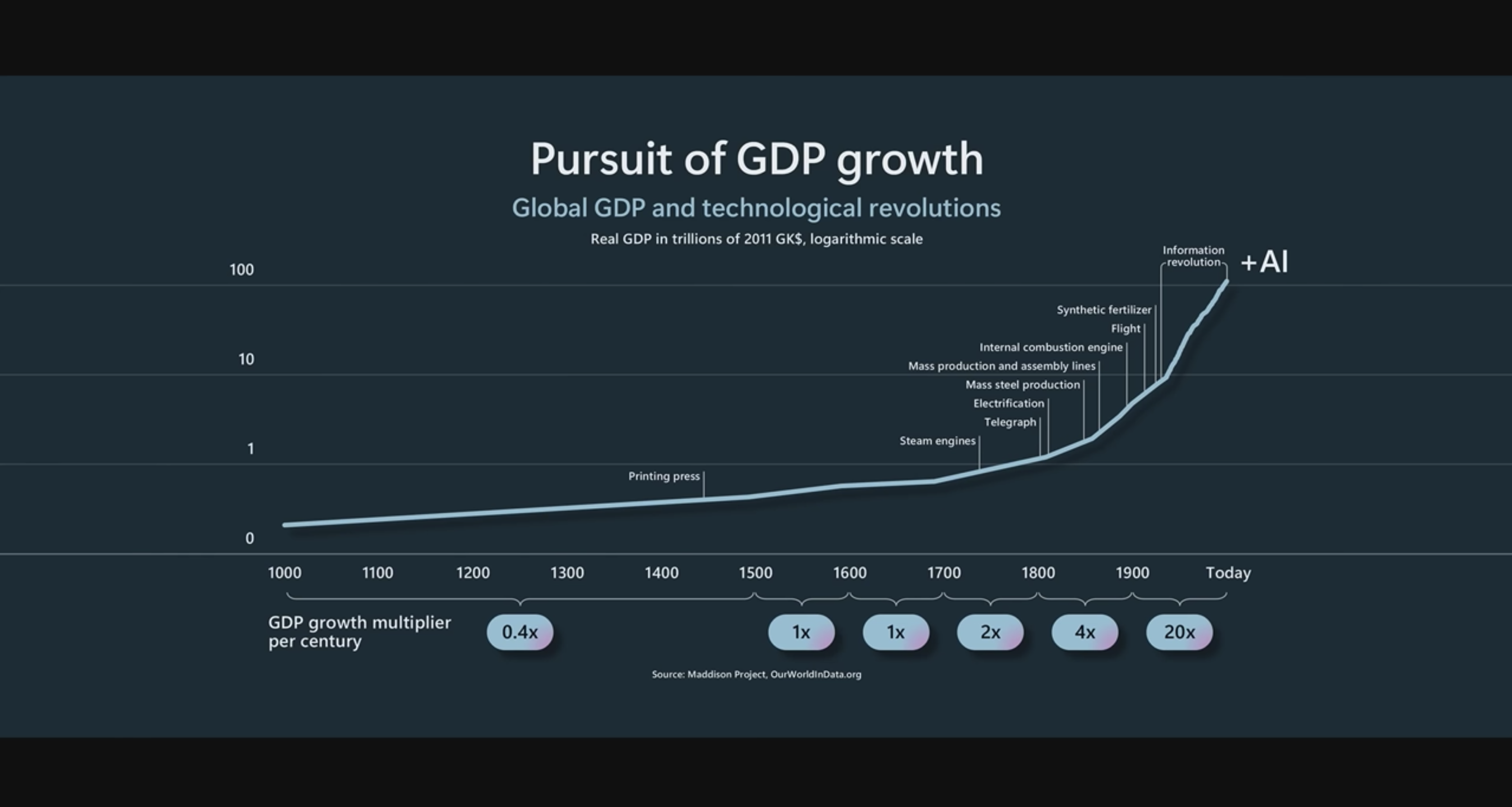 Pursuit of GDP growth

Global GDP and technological revolutions

Real GDP in trillions of 2011 GK$, logarithmic scale

100
10
1
0

Information revolution
+AI
Synthetic fertilizer
Flight
Internal combustion engine
Mass production and assembly lines
Mass steel production
Electrification
Telegraph
Steam engines
Printing press

1000 1100 1200 1300 1400 1500 1600 1700 1800 1900 Today

GDP growth multiplier per century

0.4x 1x 1x 2x 4x 20x

Source: Maddison Project, OurWorldInData.org